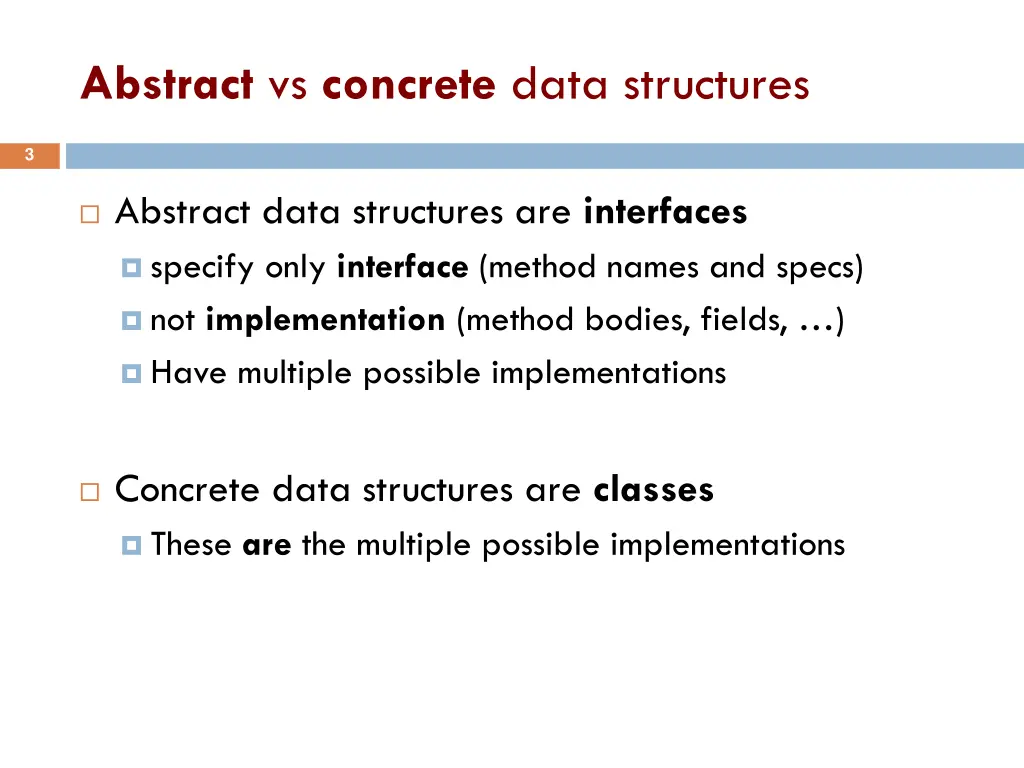 Abstract vs concrete data structures

3

Abstract data structures are interfaces

specify only interface (method names and specs)

not implementation (method bodies, fields, …)

Have multiple possible implementations

Concrete data structures are classes

These are the multiple possible implementations